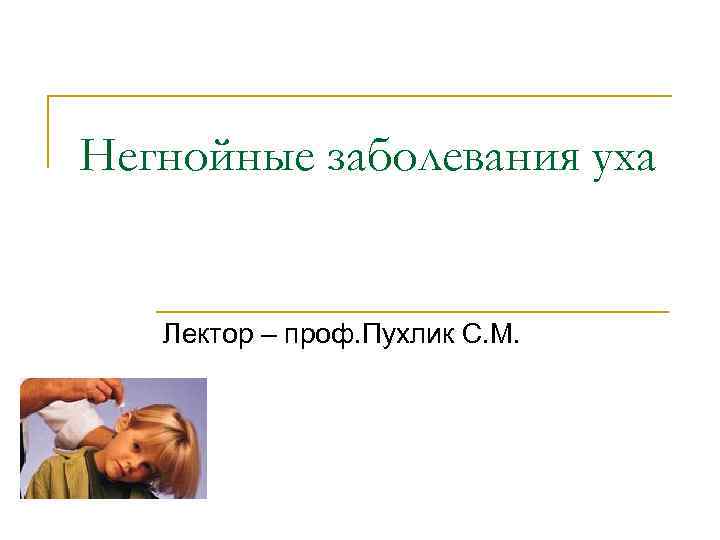 Негнойные заболевания уха

Лектор – проф.Пухлик С.М.